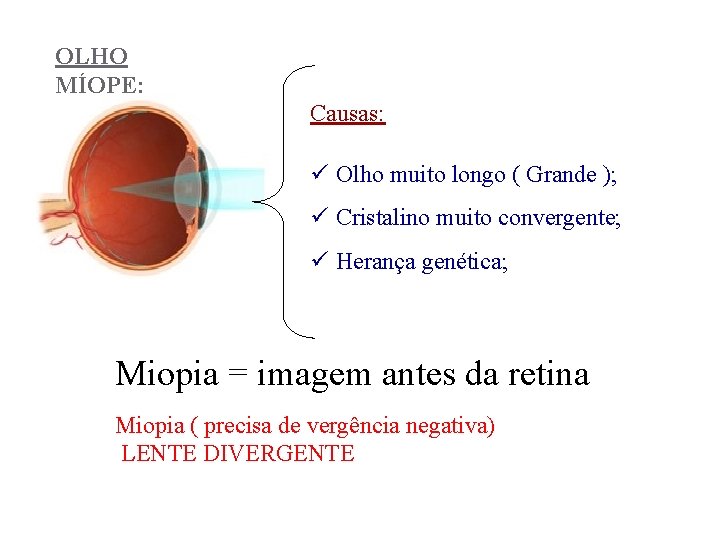 OLHO MÍOPE:

Causas:

✓ Olho muito longo ( Grande );

✓ Cristalino muito convergente;

✓ Herança genética;

Miopia = imagem antes da retina

Miopia ( precisa de vergência negativa)
LENTE DIVERGENTE